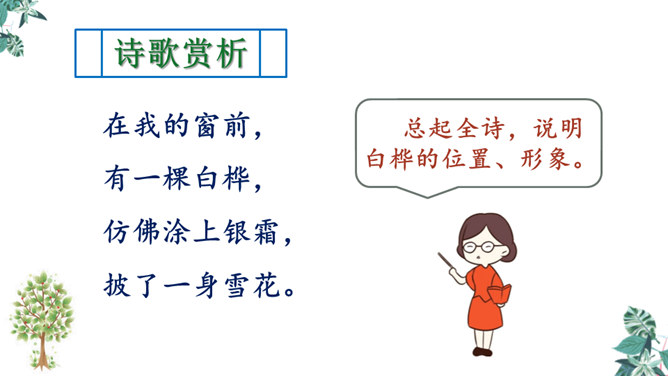 诗歌赏析

在我的窗前，
有一棵白桦，
仿佛涂上银霜，
披了一身雪花。

总起全诗，说明白桦的位置、形象。